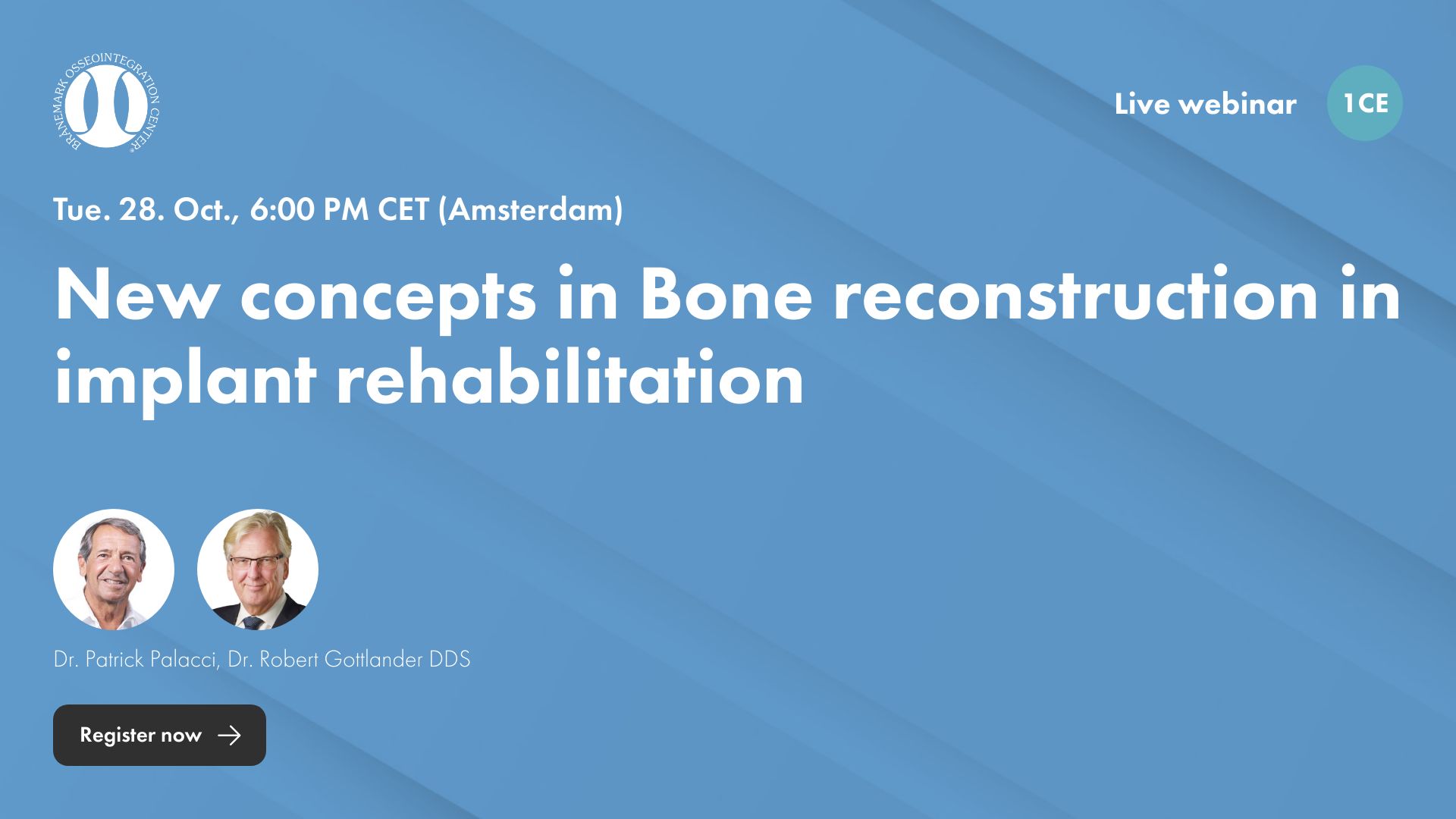 BRÅNEMARK OSSEOINTEGRATION CENTER®

Live webinar

1CE

Tue. 28. Oct., 6:00 PM CET (Amsterdam)

New concepts in Bone reconstruction in implant rehabilitation

Dr. Patrick Palacci, Dr. Robert Gottlander DDS

Register now